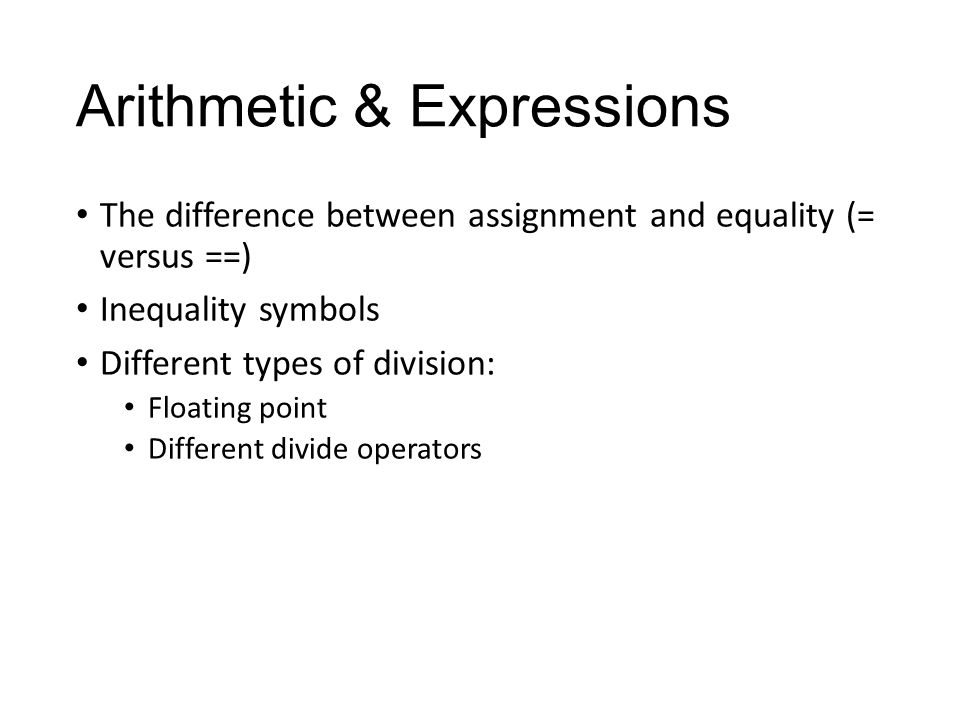 Arithmetic & Expressions

• The difference between assignment and equality (= versus ==)
• Inequality symbols
• Different types of division:
  • Floating point
  • Different divide operators